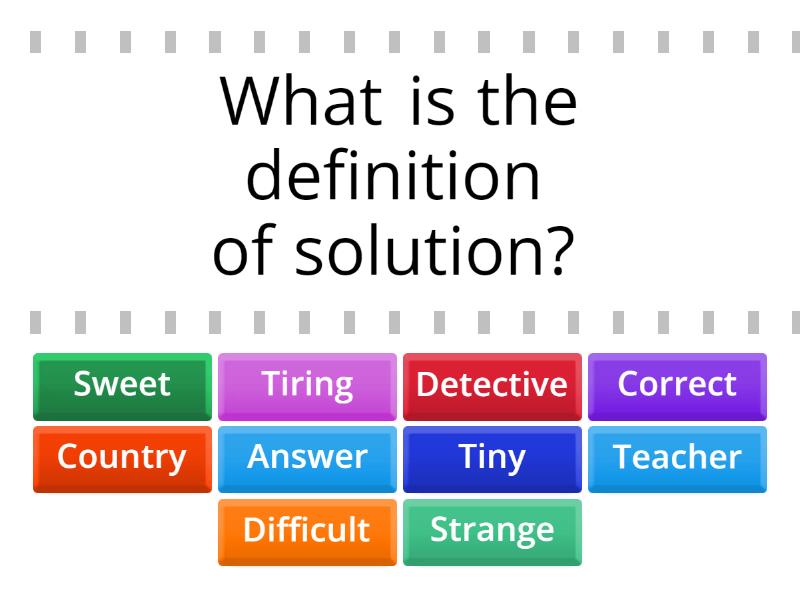 What is the definition of solution?

Sweet
Tiring
Detective
Correct
Country
Answer
Tiny
Teacher
Difficult
Strange